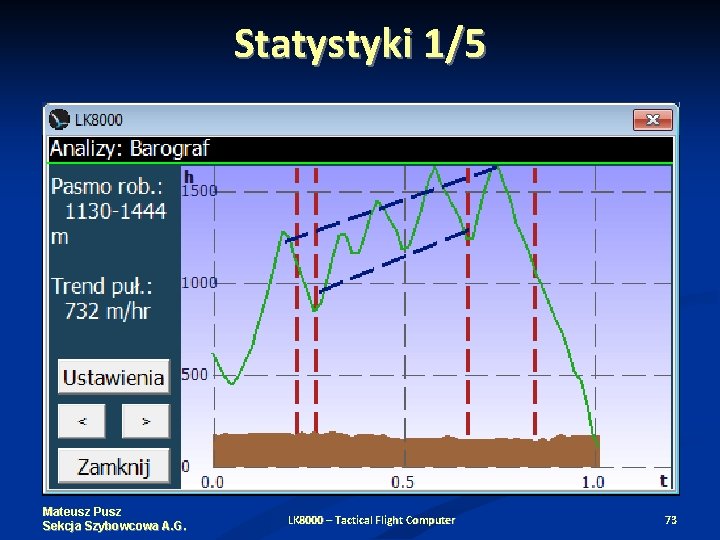 Statystyki 1/5

LK8000

Analizy: Barograf

Pasmo rob.:
1130-1444 m

Trend puł.:
732 m/hr

Ustawienia

<

>

Zamknij

h
1500
1000
500
0
0.0
0.5
1.0
t

Mateusz Pusz
Sekcja Szybowcowa A.G.

LK8000 – Tactical Flight Computer

73